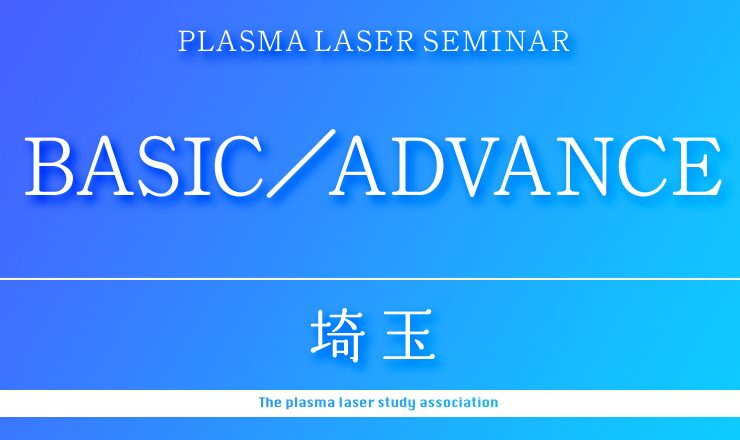 PLASMA LASER SEMINAR

BASIC／ADVANCE

埼玉

The plasma laser study association